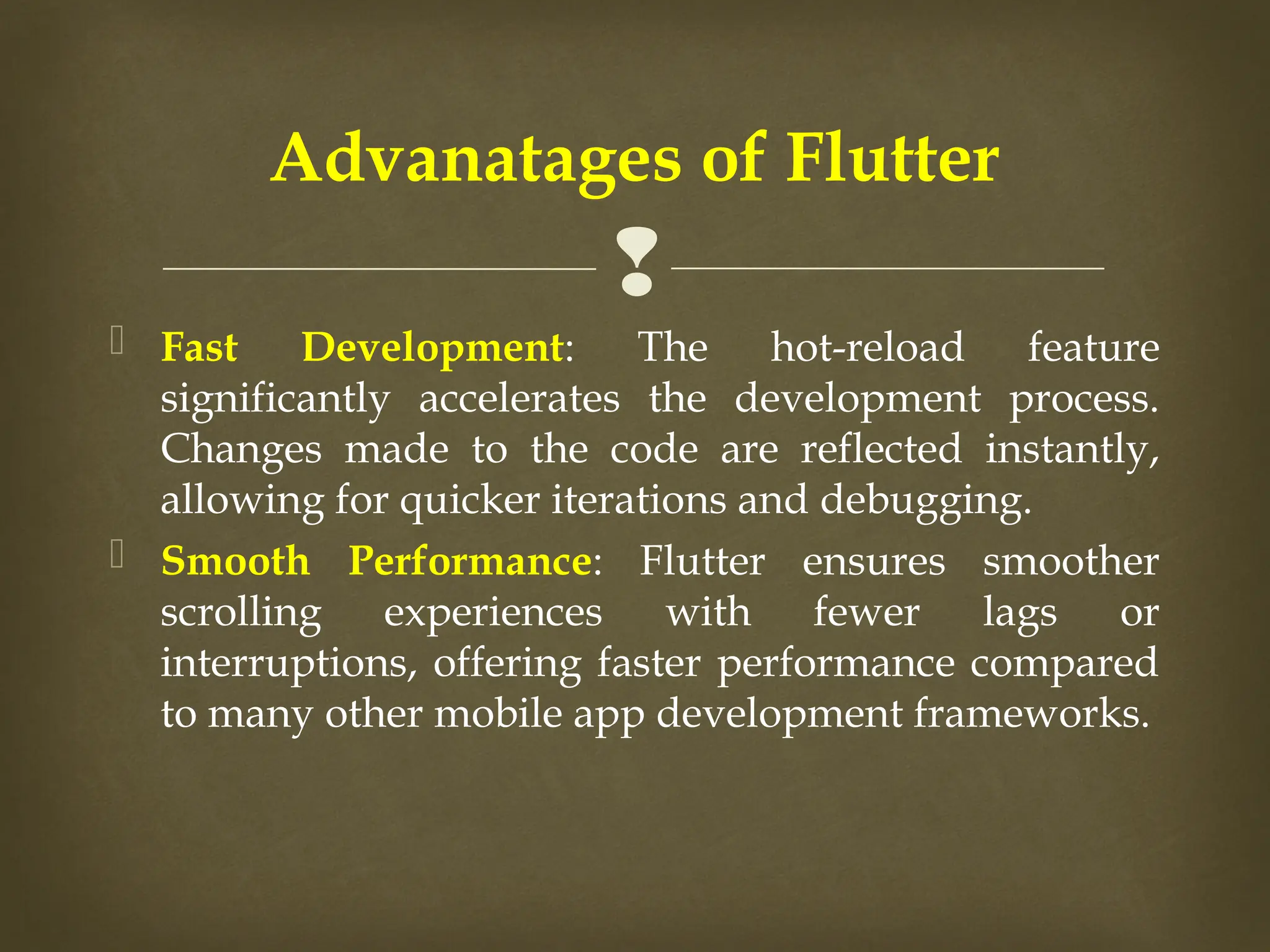 Advanatages of Flutter

Fast Development: The hot-reload feature significantly accelerates the development process. Changes made to the code are reflected instantly, allowing for quicker iterations and debugging.

Smooth Performance: Flutter ensures smoother scrolling experiences with fewer lags or interruptions, offering faster performance compared to many other mobile app development frameworks.